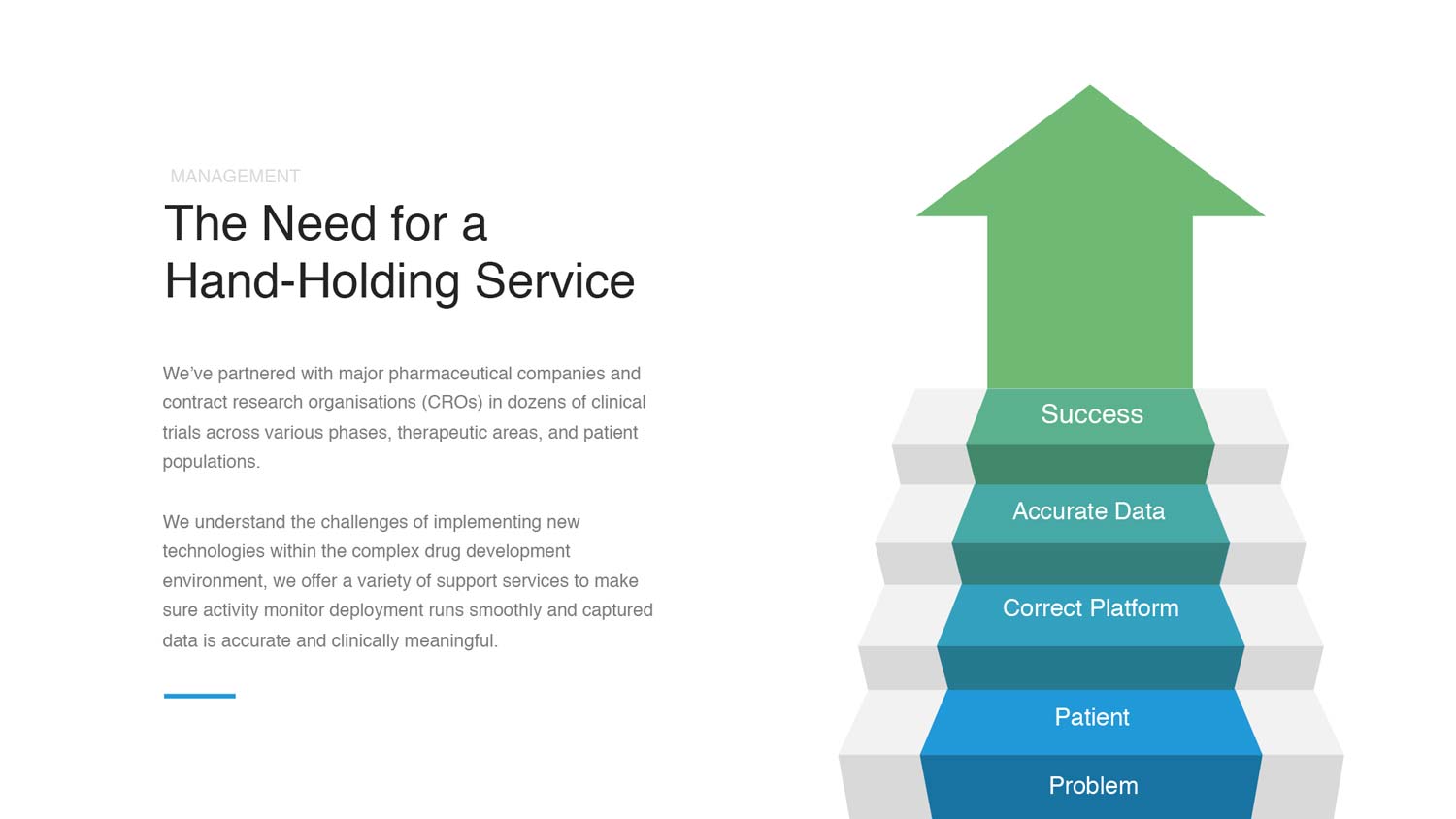 MANAGEMENT

The Need for a Hand-Holding Service

We've partnered with major pharmaceutical companies and contract research organisations (CROs) in dozens of clinical trials across various phases, therapeutic areas, and patient populations.

We understand the challenges of implementing new technologies within the complex drug development environment, we offer a variety of support services to make sure activity monitor deployment runs smoothly and captured data is accurate and clinically meaningful.

Success

Accurate Data

Correct Platform

Patient

Problem